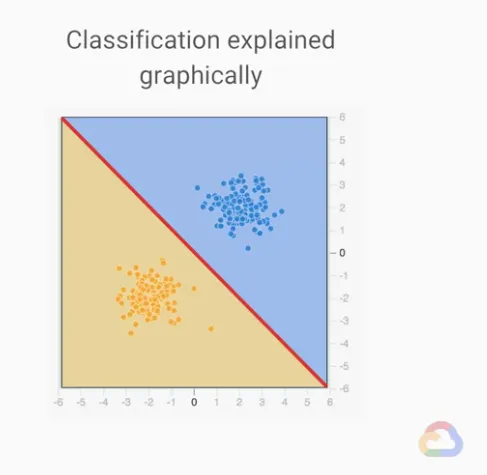 Classification explained graphically

6
5
4
3
2
1
0
-1
-2
-3
-4
-5
-6

-6 -5 -4 -3 -2 -1 0 1 2 3 4 5 6